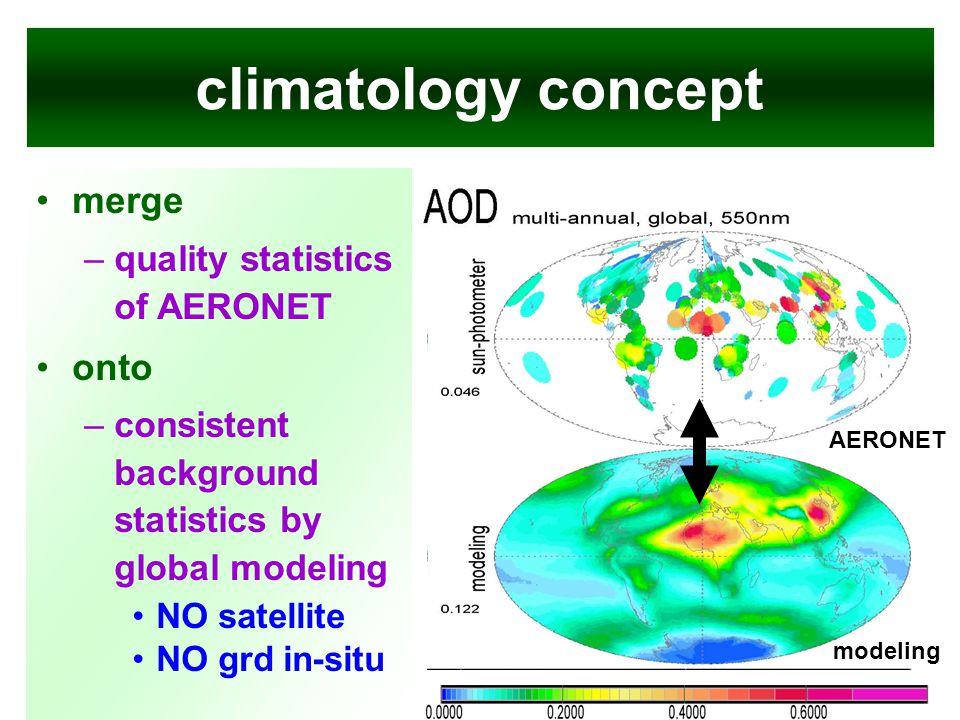 climatology concept

• merge
– quality statistics of AERONET
• onto
– consistent background statistics by global modeling
• NO satellite
• NO grd in-situ

AOD multi-annual, global, 550nm

sun-photometer

0.046

AERONET

modeling

0.122

modeling

0.0000 0.2000 0.4000 0.6000